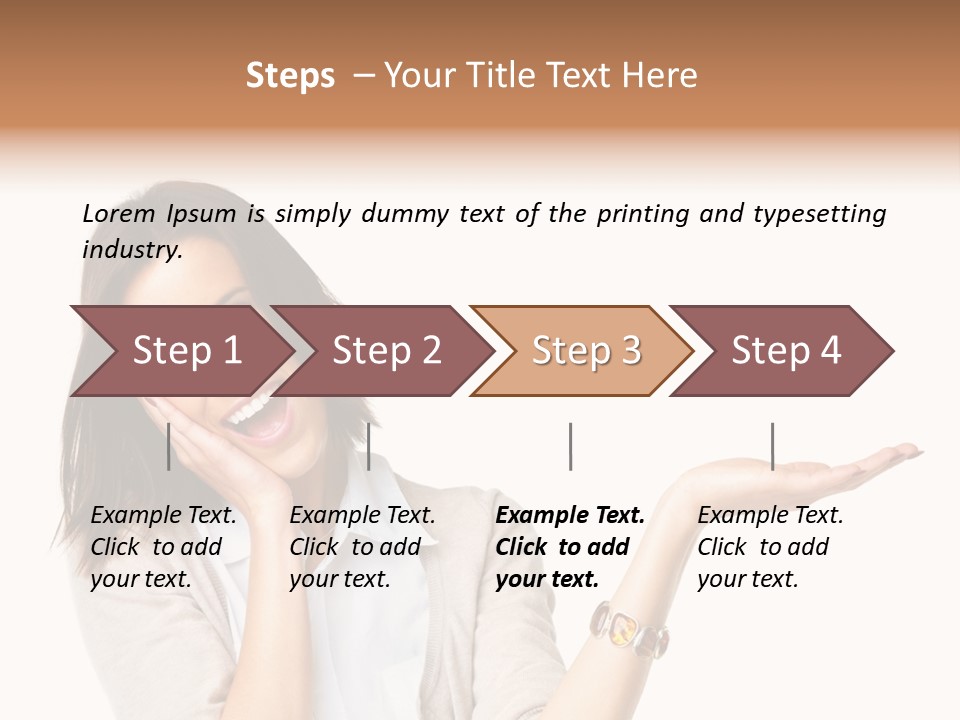 Steps – Your Title Text Here

Lorem Ipsum is simply dummy text of the printing and typesetting industry.

Step 1

Step 2

Step 3

Step 4

Example Text. Click to add your text.

Example Text. Click to add your text.

Example Text. Click to add your text.

Example Text. Click to add your text.